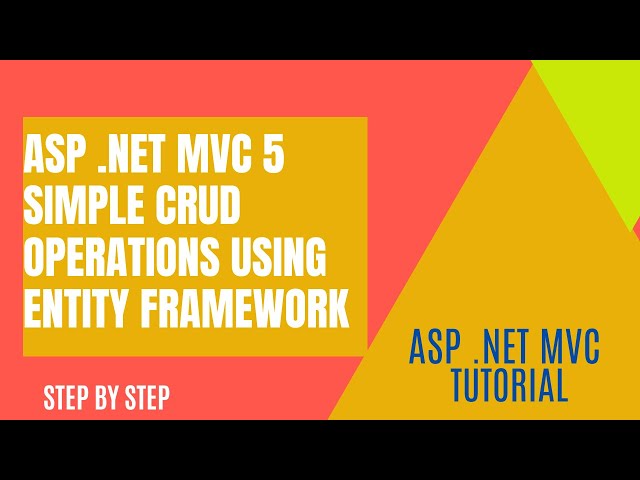 ASP .NET MVC 5 SIMPLE CRUD OPERATIONS USING ENTITY FRAMEWORK

STEP BY STEP

ASP .NET MVC TUTORIAL